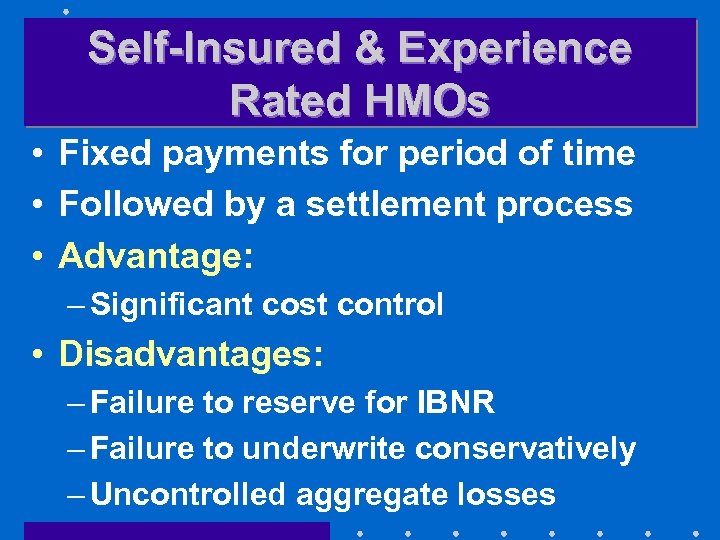 Self-Insured & Experience Rated HMOs

• Fixed payments for period of time
• Followed by a settlement process
• Advantage:
– Significant cost control
• Disadvantages:
– Failure to reserve for IBNR
– Failure to underwrite conservatively
– Uncontrolled aggregate losses